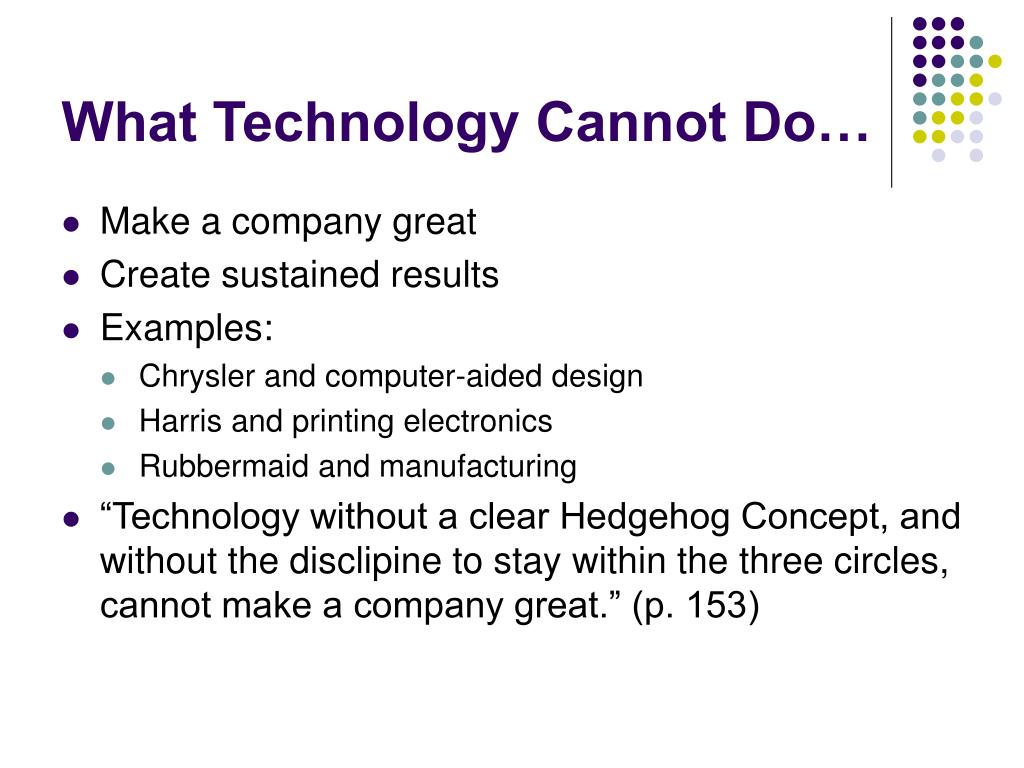 What Technology Cannot Do…

- Make a company great
- Create sustained results
- Examples:
  - Chrysler and computer-aided design
  - Harris and printing electronics
  - Rubbermaid and manufacturing
- “Technology without a clear Hedgehog Concept, and without the disclipine to stay within the three circles, cannot make a company great.” (p. 153)